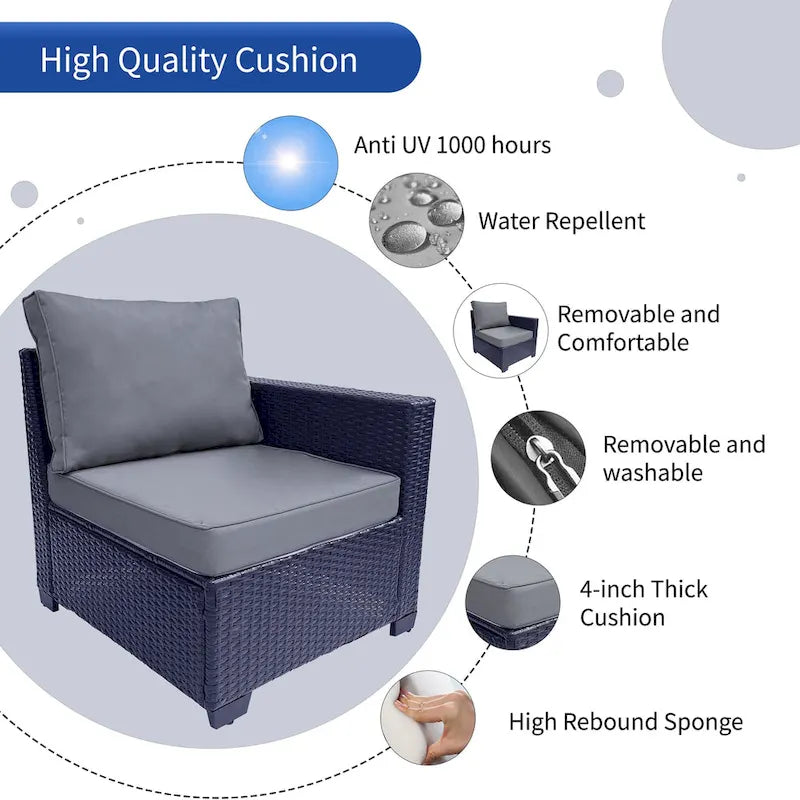 High Quality Cushion

Anti UV 1000 hours

Water Repellent

Removable and Comfortable

Removable and washable

4-inch Thick Cushion

High Rebound Sponge